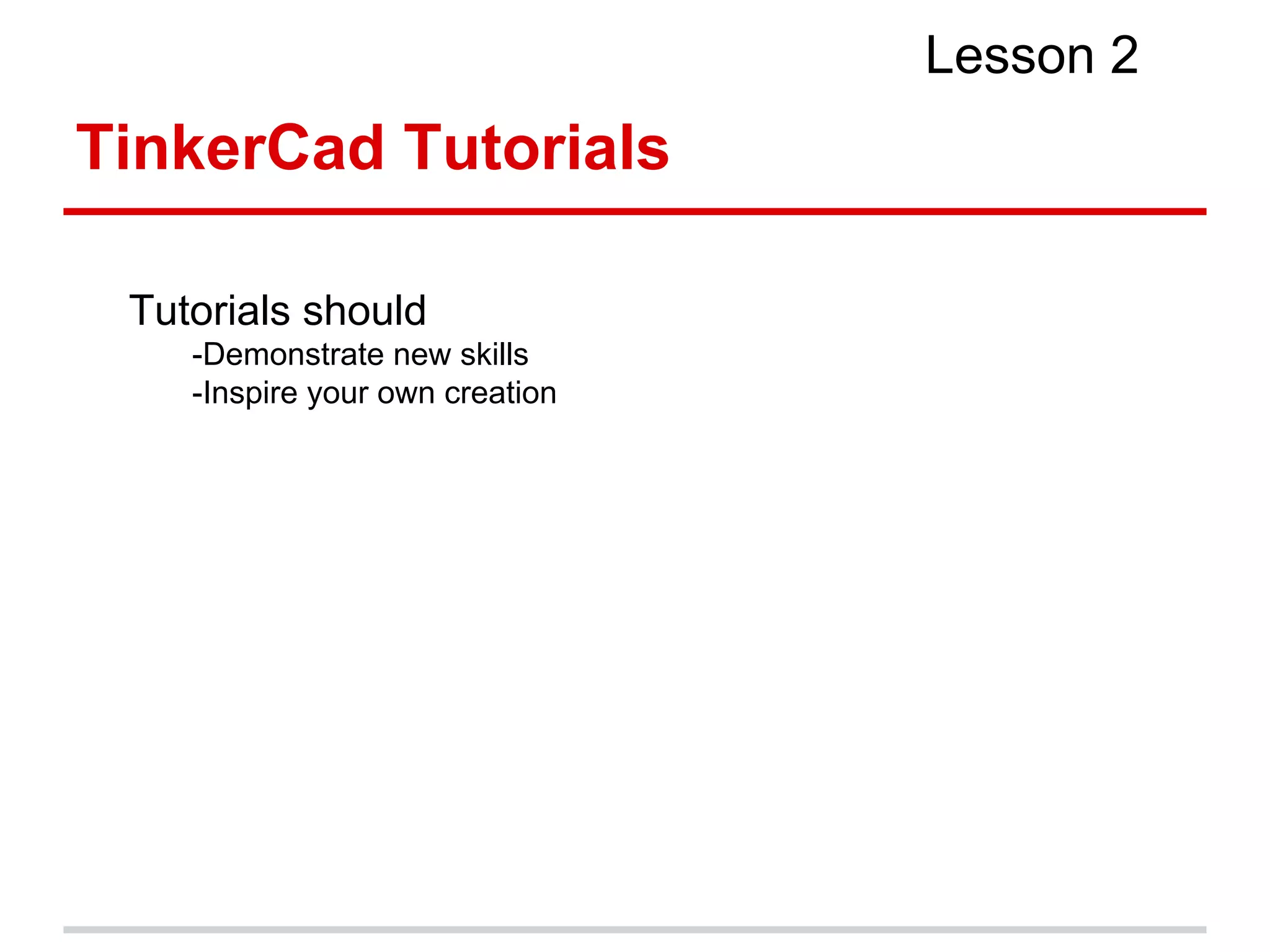 Lesson 2

TinkerCad Tutorials

Tutorials should
-Demonstrate new skills
-Inspire your own creation